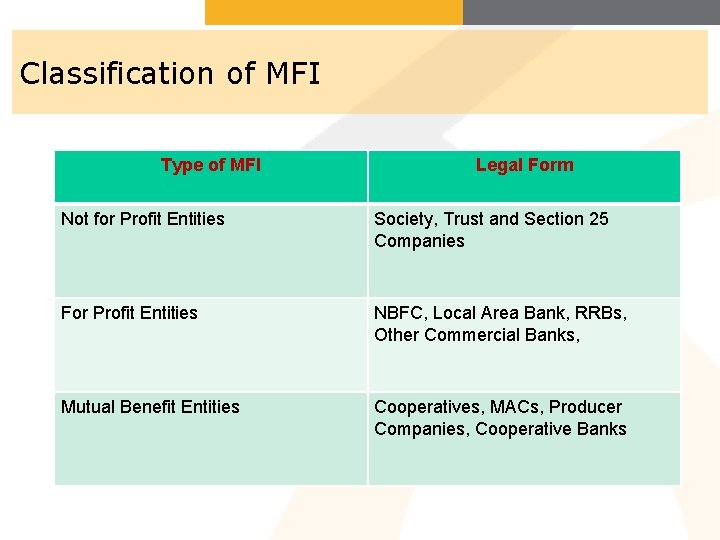 Classification of MFI

| Type of MFI | Legal Form |
|---|---|
| Not for Profit Entities | Society, Trust and Section 25 Companies |
| For Profit Entities | NBFC, Local Area Bank, RRBs, Other Commercial Banks, |
| Mutual Benefit Entities | Cooperatives, MACs, Producer Companies, Cooperative Banks |